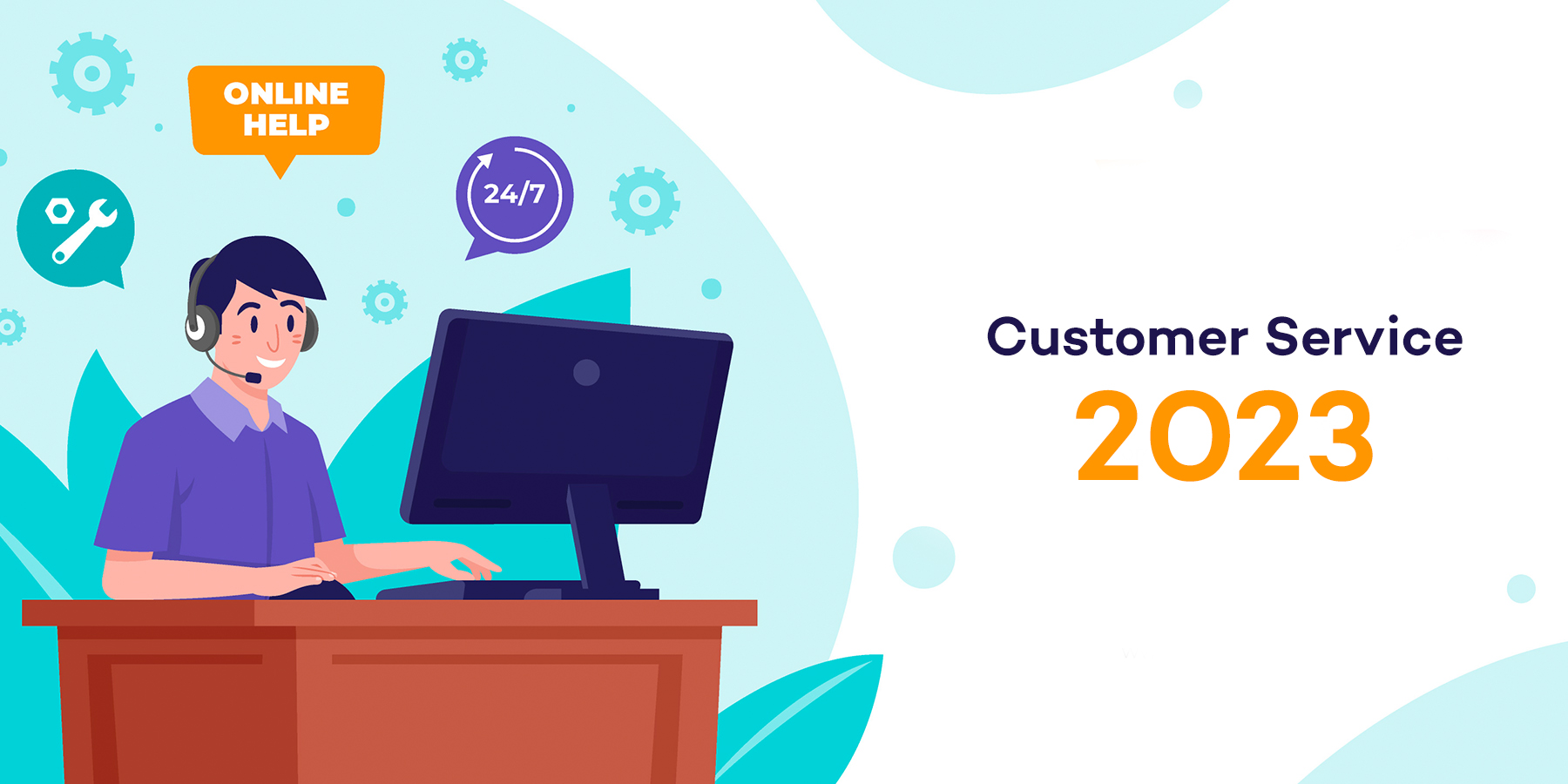 ONLINE HELP

24/7

Customer Service
2023